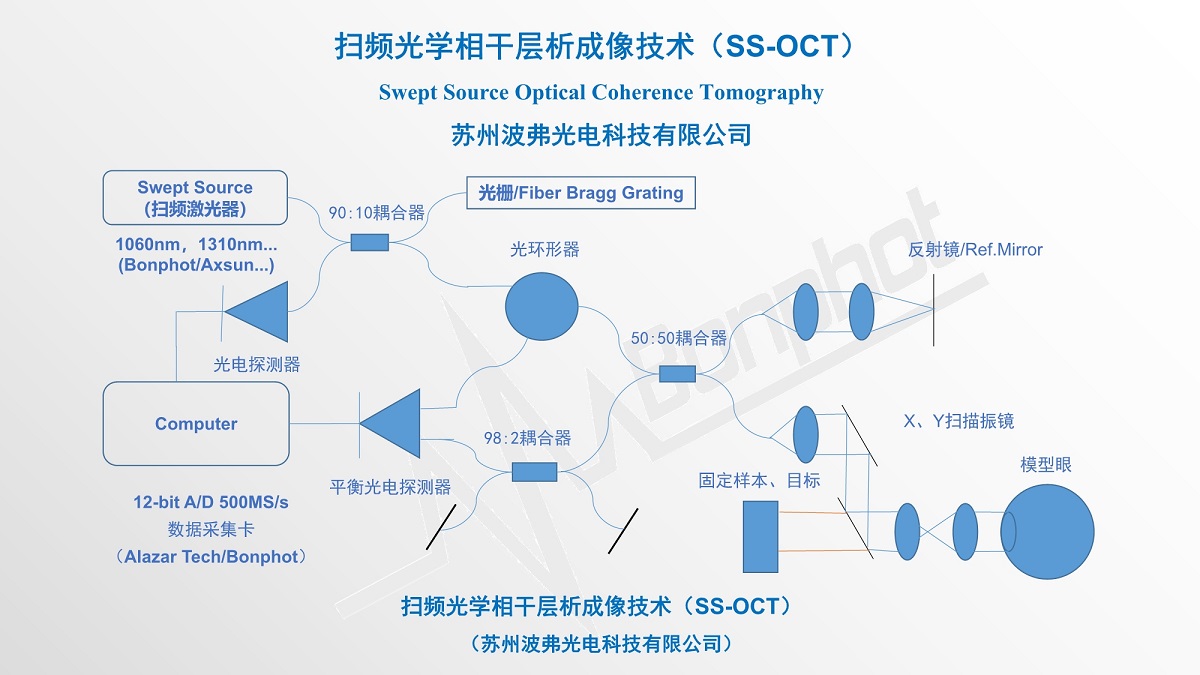 扫频光学相干层析成像技术（SS-OCT）

Swept Source Optical Coherence Tomography

苏州波弗光电科技有限公司

Swept Source
(扫频激光器)

1060nm，1310nm...
(Bonphot/Axsun...)

90:10耦合器

光栅/Fiber Bragg Grating

光环形器

反射镜/Ref.Mirror

光电探测器

50:50耦合器

Computer

98:2耦合器

X、Y扫描振镜

平衡光电探测器

固定样本、目标

模型眼

12-bit A/D 500MS/s
数据采集卡
（Alazar Tech/Bonphot）

Bonphot

扫频光学相干层析成像技术（SS-OCT）
（苏州波弗光电科技有限公司）